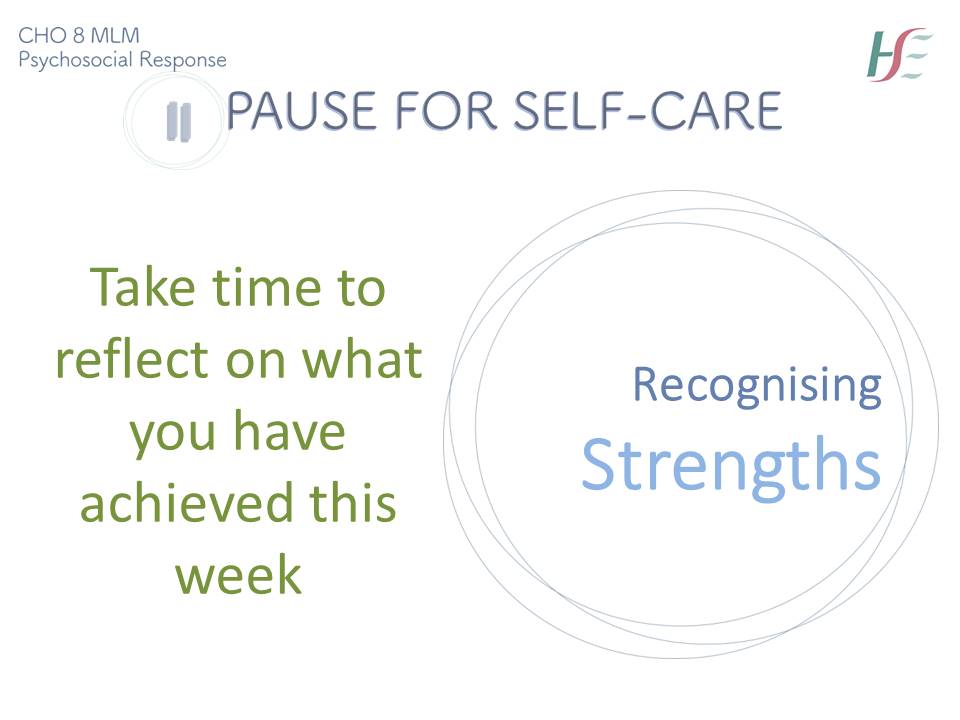 CHO 8 MLM
Psychosocial Response

HSE

PAUSE FOR SELF-CARE

Take time to reflect on what you have achieved this week

Recognising
Strengths